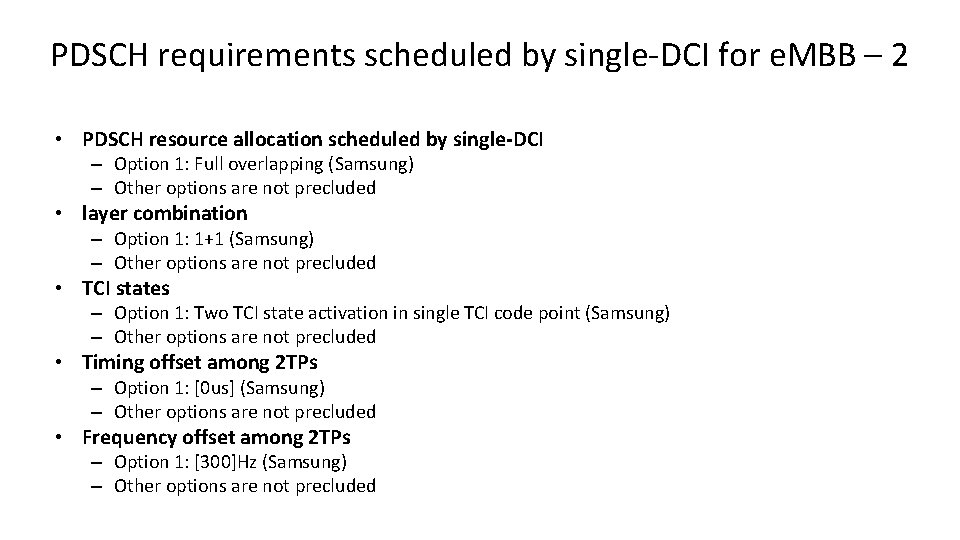 PDSCH requirements scheduled by single-DCI for eMBB – 2

• PDSCH resource allocation scheduled by single-DCI
  – Option 1: Full overlapping (Samsung)
  – Other options are not precluded
• layer combination
  – Option 1: 1+1 (Samsung)
  – Other options are not precluded
• TCI states
  – Option 1: Two TCI state activation in single TCI code point (Samsung)
  – Other options are not precluded
• Timing offset among 2TPs
  – Option 1: [0us] (Samsung)
  – Other options are not precluded
• Frequency offset among 2TPs
  – Option 1: [300]Hz (Samsung)
  – Other options are not precluded